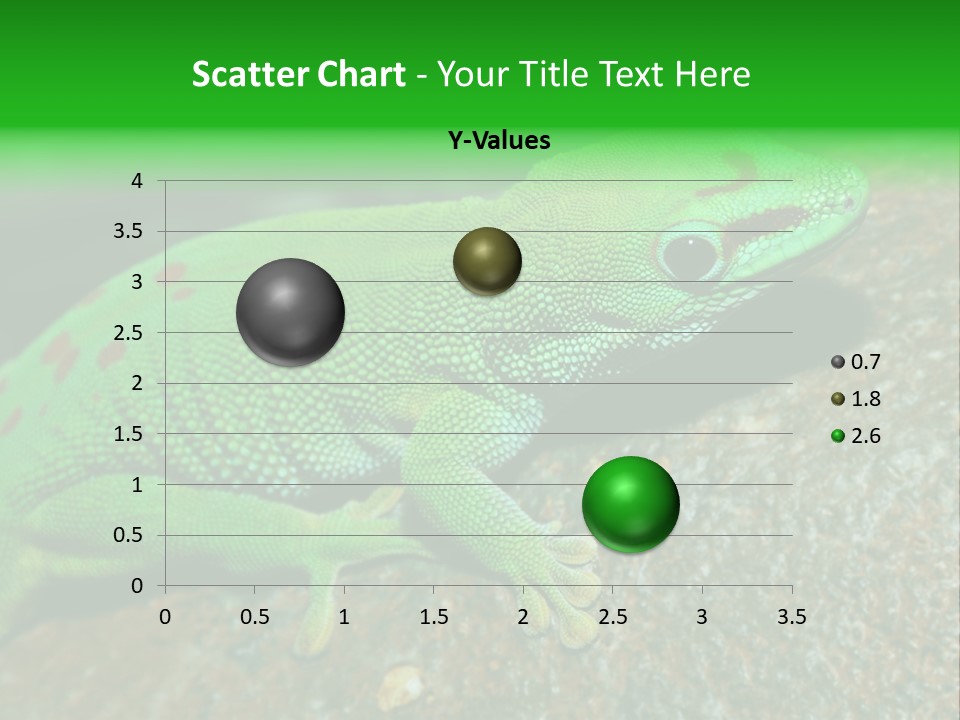 Scatter Chart - Your Title Text Here

Y-Values

4
3.5
3
2.5
2
1.5
1
0.5
0

0 0.5 1 1.5 2 2.5 3 3.5

0.7
1.8
2.6